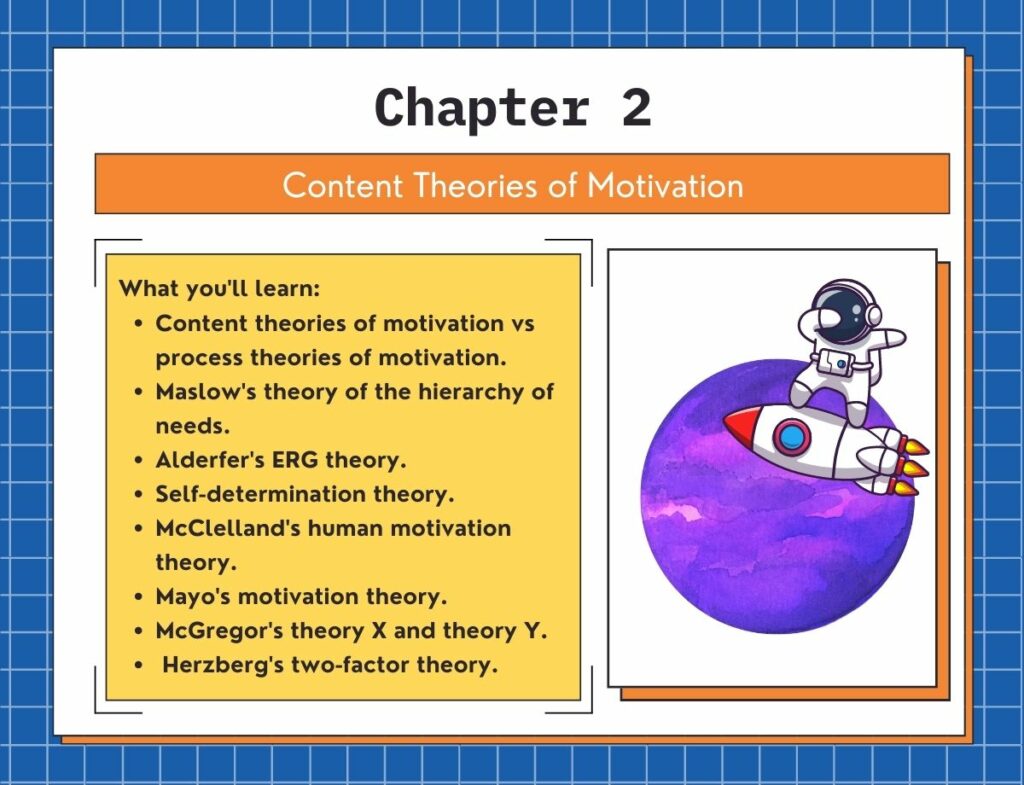 Chapter 2

Content Theories of Motivation

What you'll learn:
- Content theories of motivation vs process theories of motivation.
- Maslow's theory of the hierarchy of needs.
- Alderfer's ERG theory.
- Self-determination theory.
- McClelland's human motivation theory.
- Mayo's motivation theory.
- McGregor's theory X and theory Y.
- Herzberg's two-factor theory.